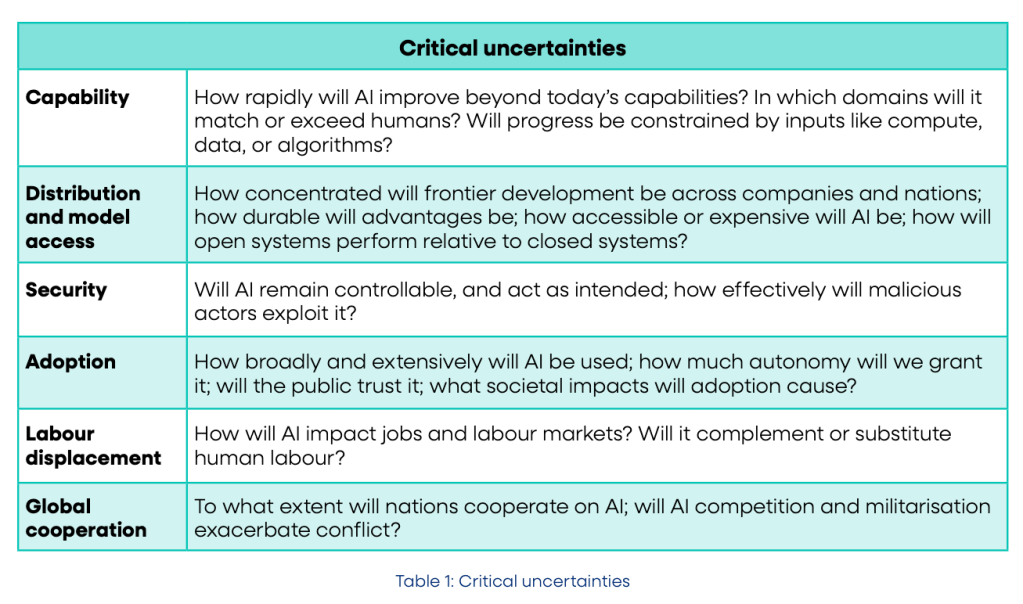 | Critical uncertainties | |
|---|---|
| **Capability** | How rapidly will AI improve beyond today's capabilities? In which domains will it match or exceed humans? Will progress be constrained by inputs like compute, data, or algorithms? |
| **Distribution and model access** | How concentrated will frontier development be across companies and nations; how durable will advantages be; how accessible or expensive will AI be; how will open systems perform relative to closed systems? |
| **Security** | Will AI remain controllable, and act as intended; how effectively will malicious actors exploit it? |
| **Adoption** | How broadly and extensively will AI be used; how much autonomy will we grant it; will the public trust it; what societal impacts will adoption cause? |
| **Labour displacement** | How will AI impact jobs and labour markets? Will it complement or substitute human labour? |
| **Global cooperation** | To what extent will nations cooperate on AI; will AI competition and militarisation exacerbate conflict? |

Table 1: Critical uncertainties